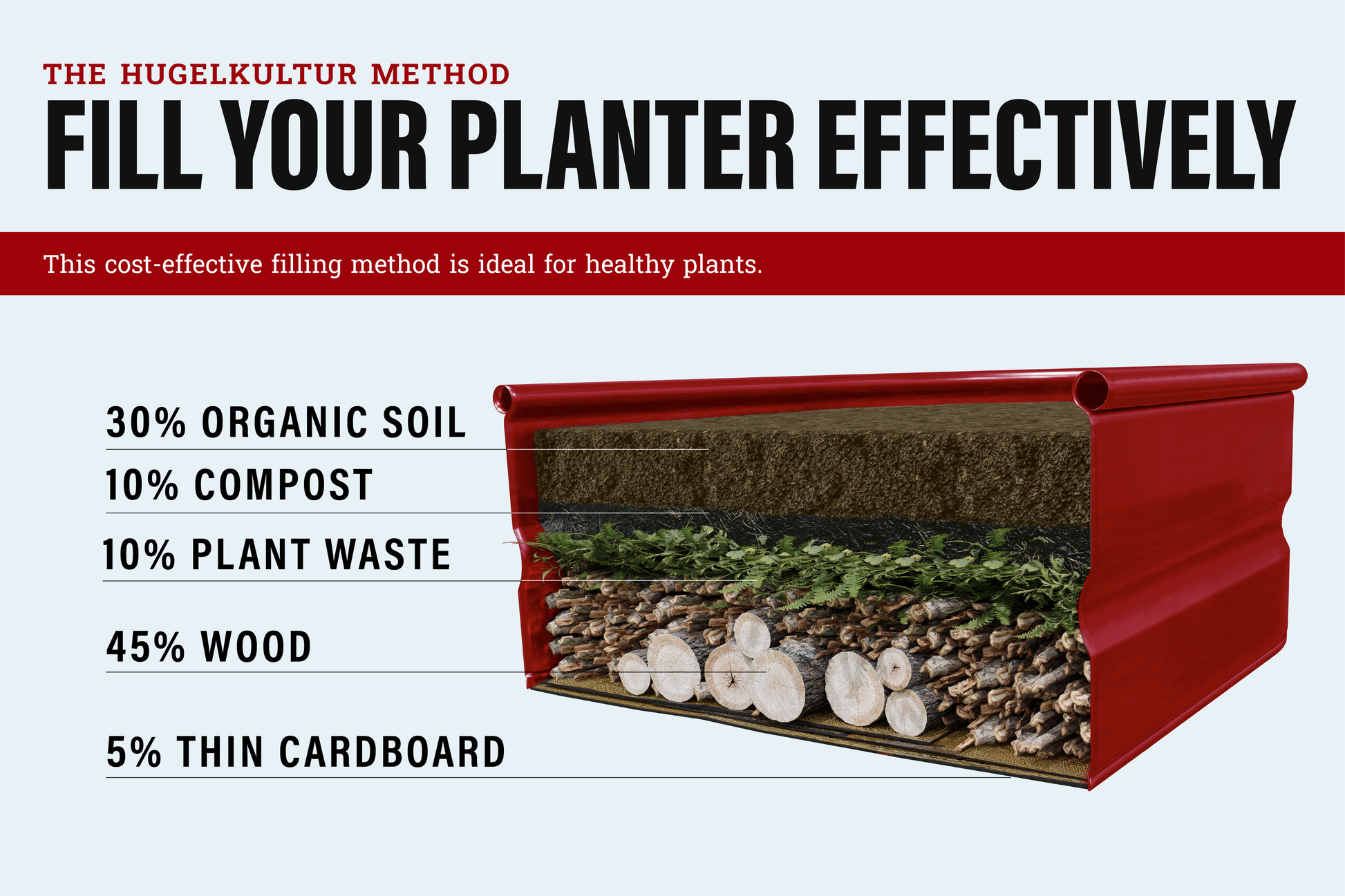 THE HUGELKULTUR METHOD

FILL YOUR PLANTER EFFECTIVELY

This cost-effective filling method is ideal for healthy plants.

30% ORGANIC SOIL

10% COMPOST

10% PLANT WASTE

45% WOOD

5% THIN CARDBOARD